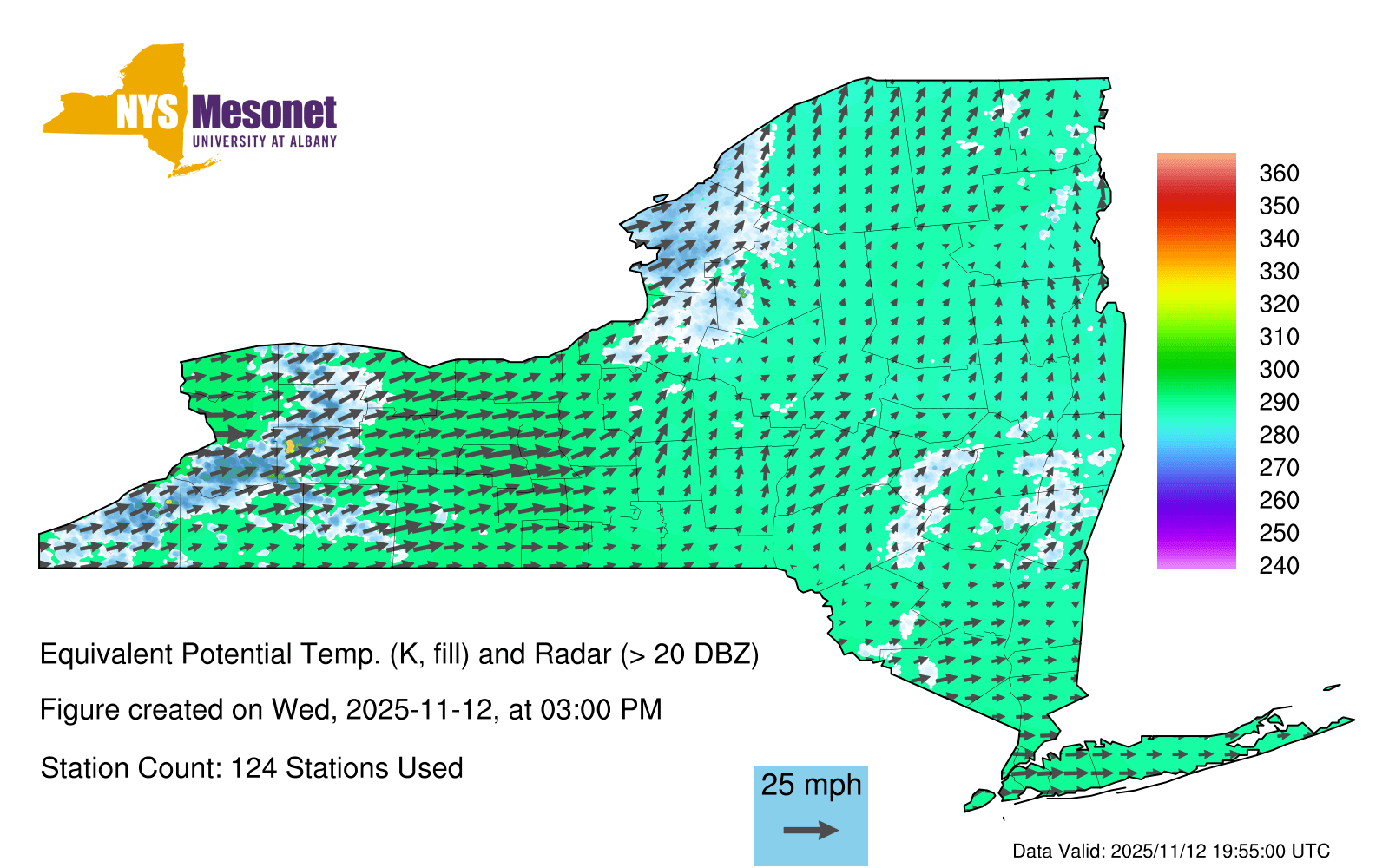 NYS Mesonet
UNIVERSITY AT ALBANY

360
350
340
330
320
310
300
290
280
270
260
250
240

Equivalent Potential Temp. (K, fill) and Radar (> 20 DBZ)

Figure created on Wed, 2025-11-12, at 03:00 PM

Station Count: 124 Stations Used

25 mph

Data Valid: 2025/11/12 19:55:00 UTC